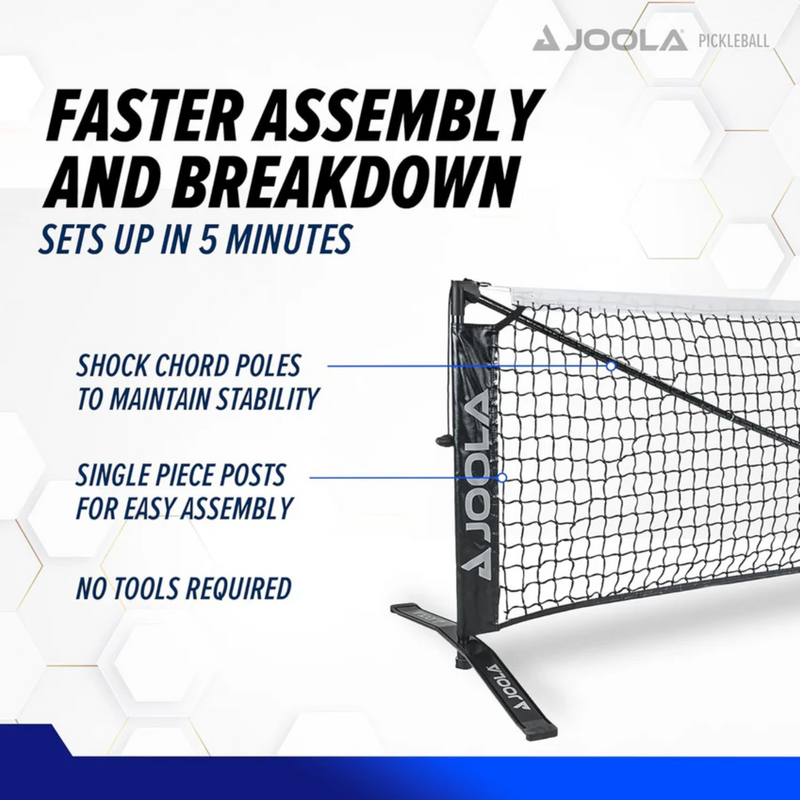 JOOLA PICKLEBALL

FASTER ASSEMBLY AND BREAKDOWN

SETS UP IN 5 MINUTES

SHOCK CHORD POLES TO MAINTAIN STABILITY

SINGLE PIECE POSTS FOR EASY ASSEMBLY

NO TOOLS REQUIRED

JOOLA

JOOLA